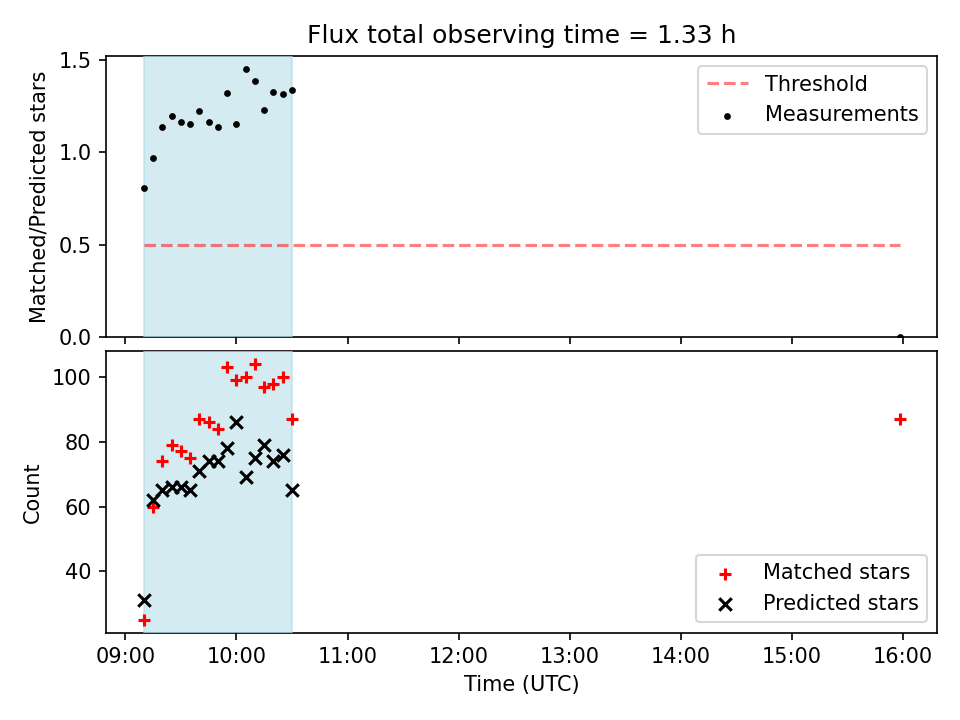 Flux total observing time = 1.33 h

Matched/Predicted stars

1.5
1.0
0.5
0.0

Threshold
Measurements

Count

100
80
60
40

Matched stars
Predicted stars

09:00 10:00 11:00 12:00 13:00 14:00 15:00 16:00

Time (UTC)